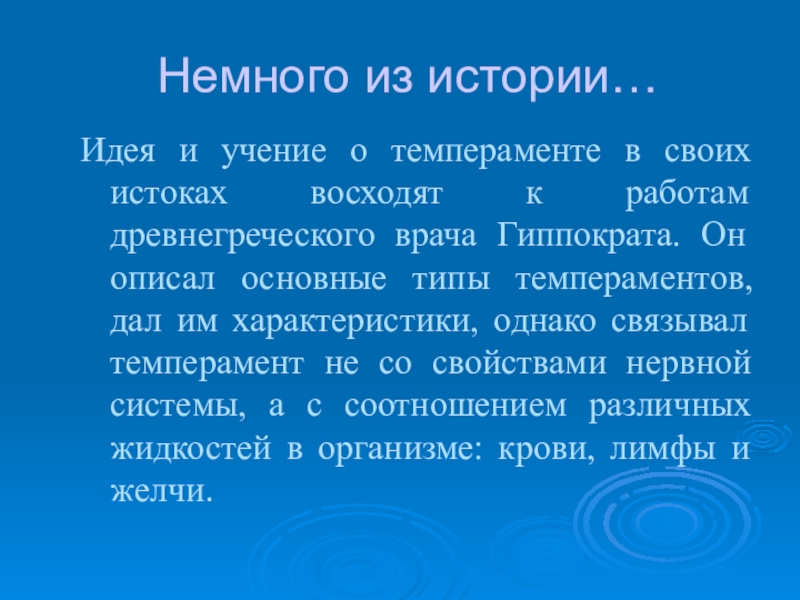 Немного из истории…

Идея и учение о темпераменте в своих истоках восходят к работам древнегреческого врача Гиппократа. Он описал основные типы темпераментов, дал им характеристики, однако связывал темперамент не со свойствами нервной системы, а с соотношением различных жидкостей в организме: крови, лимфы и желчи.